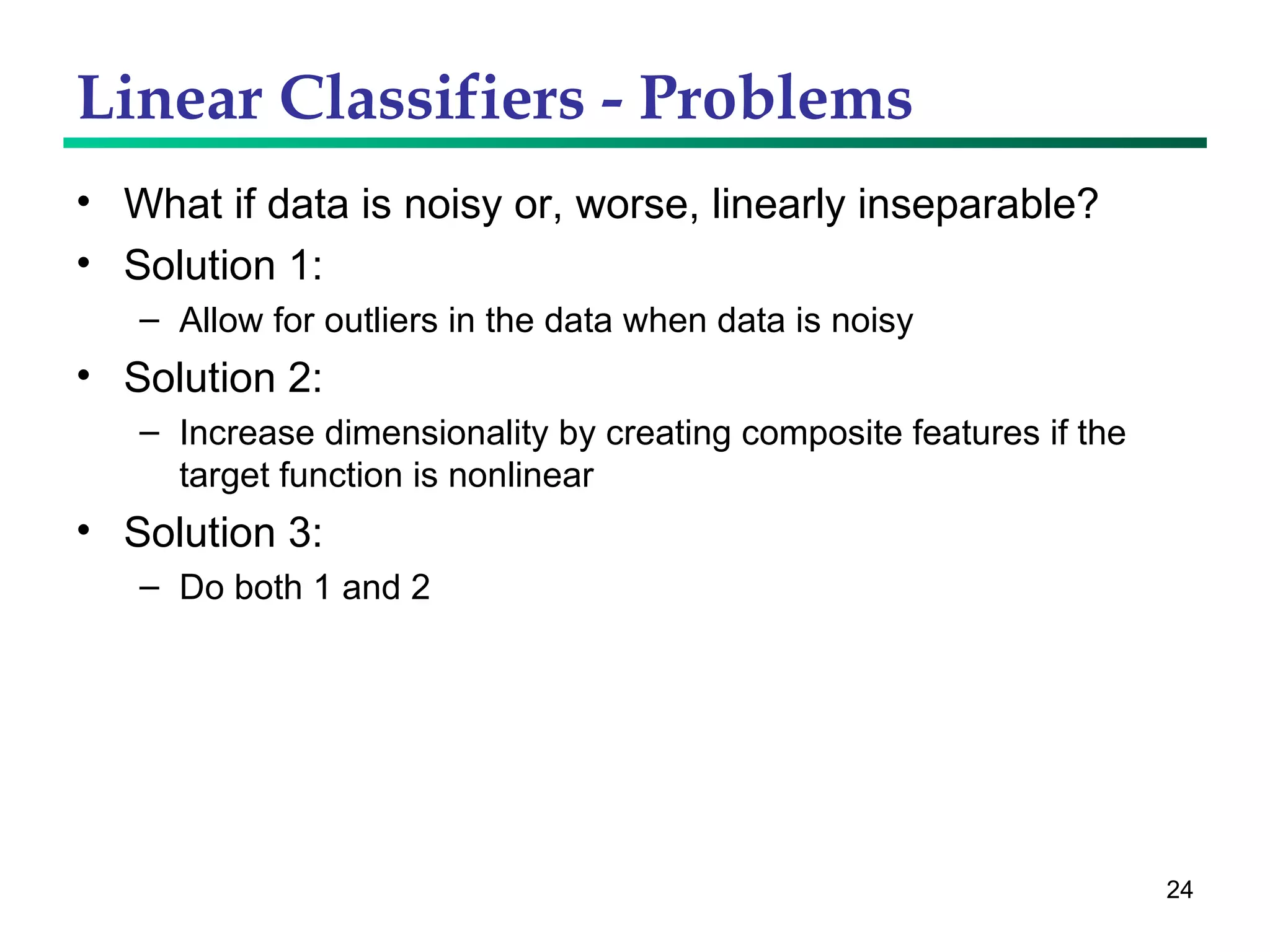 Linear Classifiers - Problems

• What if data is noisy or, worse, linearly inseparable?
• Solution 1:
– Allow for outliers in the data when data is noisy
• Solution 2:
– Increase dimensionality by creating composite features if the target function is nonlinear
• Solution 3:
– Do both 1 and 2

24